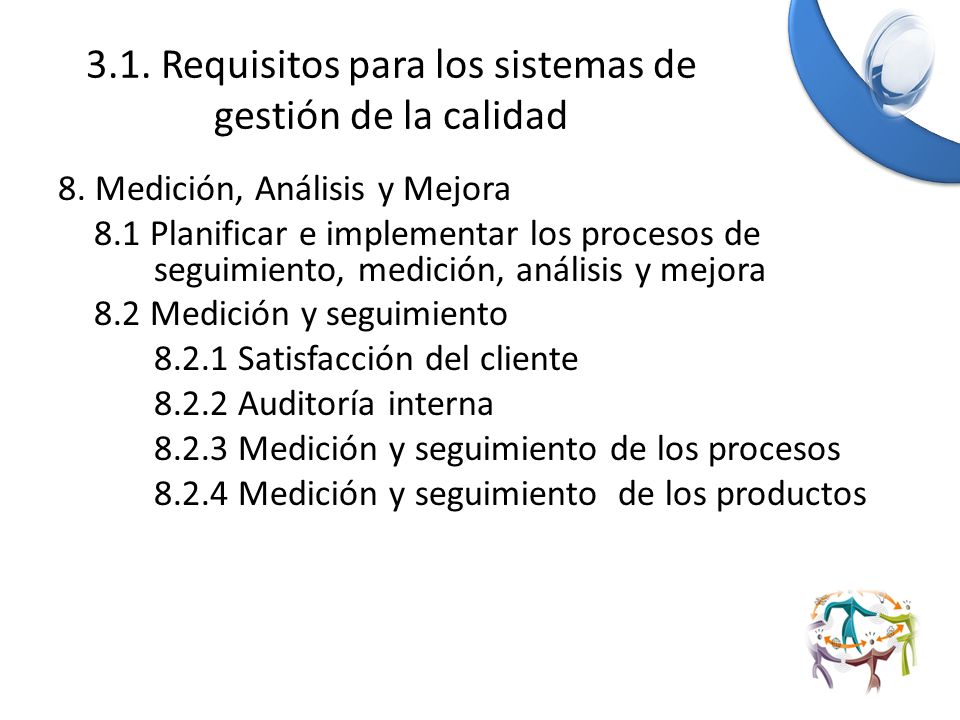 3.1. Requisitos para los sistemas de gestión de la calidad

8. Medición, Análisis y Mejora

8.1 Planificar e implementar los procesos de seguimiento, medición, análisis y mejora

8.2 Medición y seguimiento

8.2.1 Satisfacción del cliente

8.2.2 Auditoría interna

8.2.3 Medición y seguimiento de los procesos

8.2.4 Medición y seguimiento de los productos